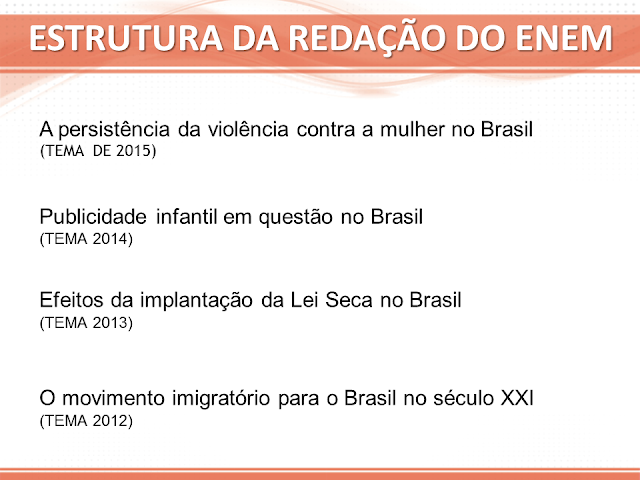 ESTRUTURA DA REDAÇÃO DO ENEM

A persistência da violência contra a mulher no Brasil
(TEMA DE 2015)

Publicidade infantil em questão no Brasil
(TEMA 2014)

Efeitos da implantação da Lei Seca no Brasil
(TEMA 2013)

O movimento imigratório para o Brasil no século XXI
(TEMA 2012)